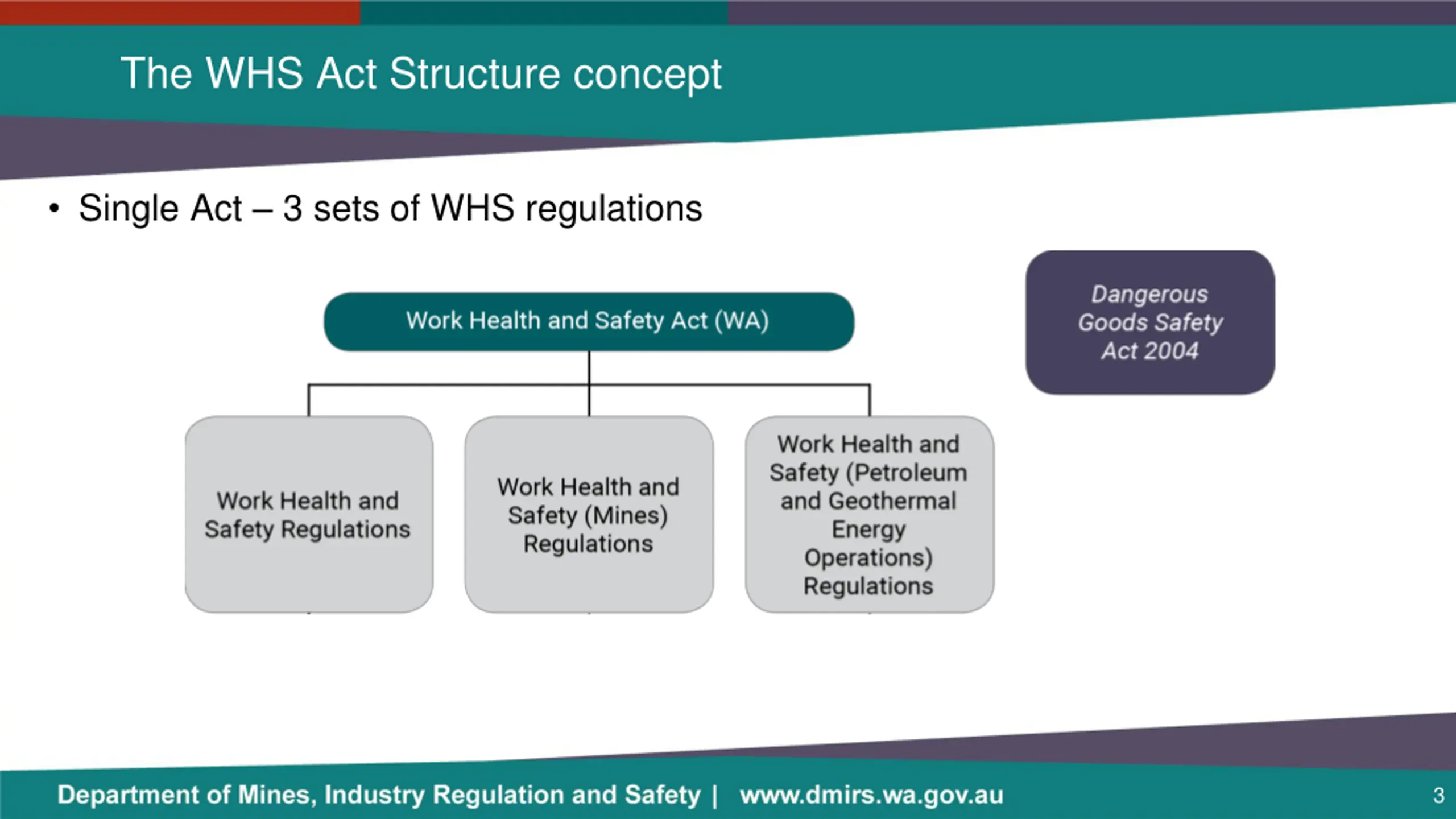 The WHS Act Structure concept

• Single Act – 3 sets of WHS regulations

Work Health and Safety Act (WA)

Dangerous Goods Safety Act 2004

Work Health and Safety Regulations

Work Health and Safety (Mines) Regulations

Work Health and Safety (Petroleum and Geothermal Energy Operations) Regulations

Department of Mines, Industry Regulation and Safety | www.dmirs.wa.gov.au

3